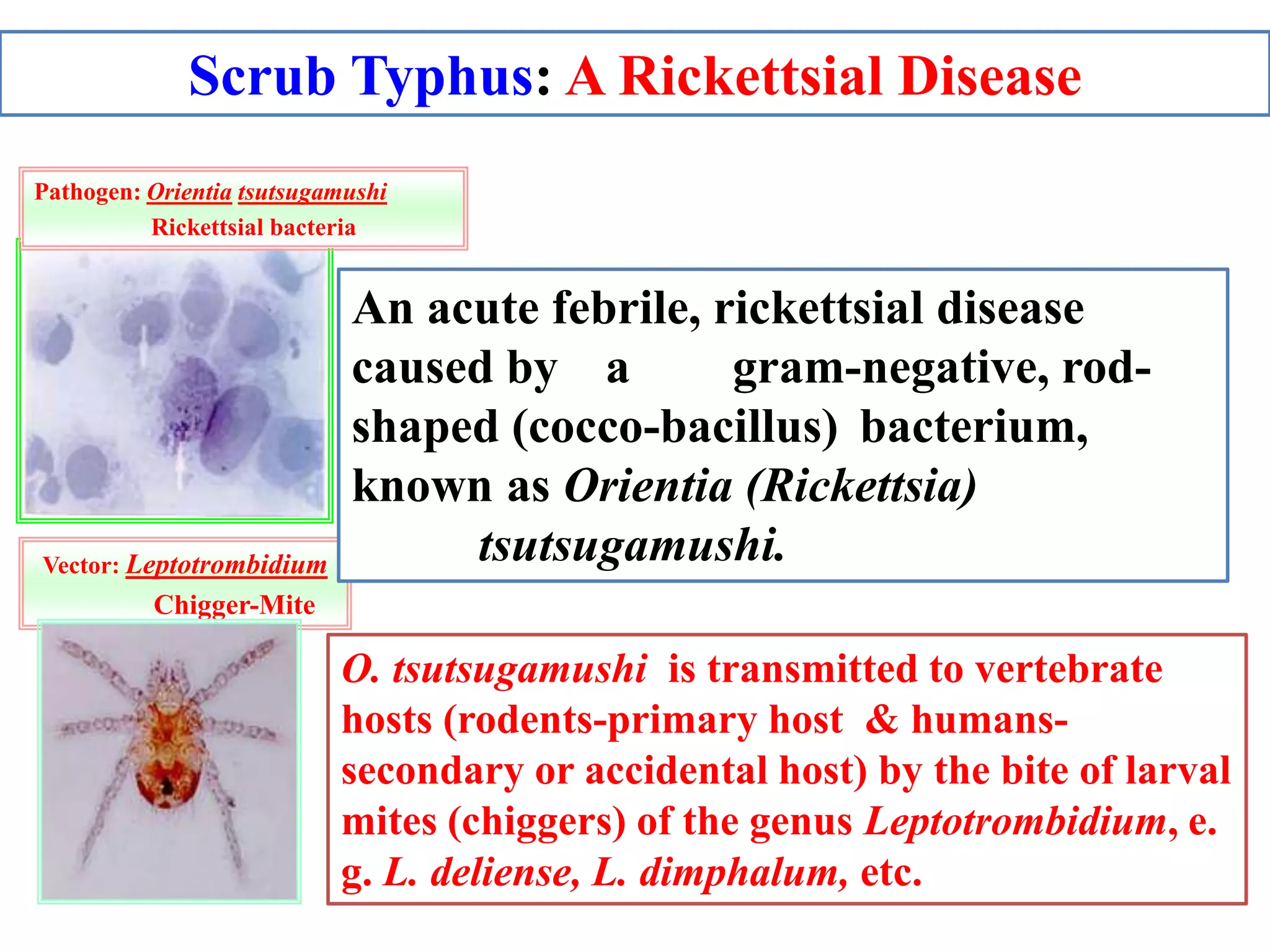 Scrub Typhus: A Rickettsial Disease

Pathogen: Orientia tsutsugamushi
Rickettsial bacteria

An acute febrile, rickettsial disease caused by a gram-negative, rod-shaped (cocco-bacillus) bacterium, known as Orientia (Rickettsia) tsutsugamushi.

Vector: Leptotrombidium
Chigger-Mite

O. tsutsugamushi is transmitted to vertebrate hosts (rodents-primary host & humans-secondary or accidental host) by the bite of larval mites (chiggers) of the genus Leptotrombidium, e. g. L. deliense, L. dimphalum, etc.